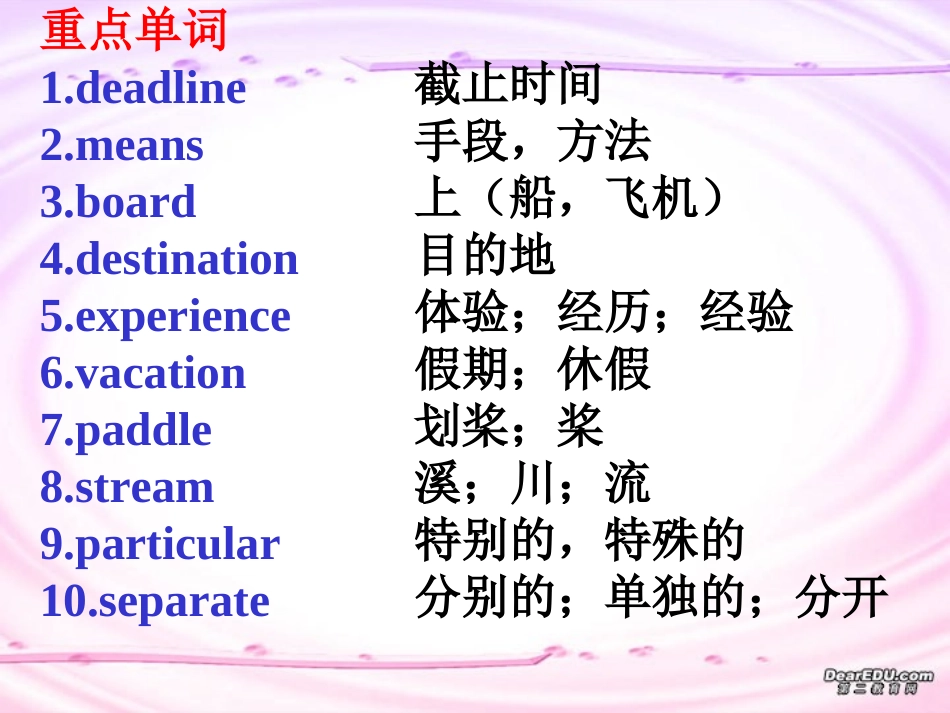 重点单词

1.deadline 截止时间
2.means 手段，方法
3.board 上（船，飞机）
4.destination 目的地
5.experience 体验；经历；经验
6.vacation 假期；休假
7.paddle 划桨；桨
8.stream 溪；川；流
9.particular 特别的，特殊的
10.separate 分别的；单独的；分开

DearEDU.com 第二教育网